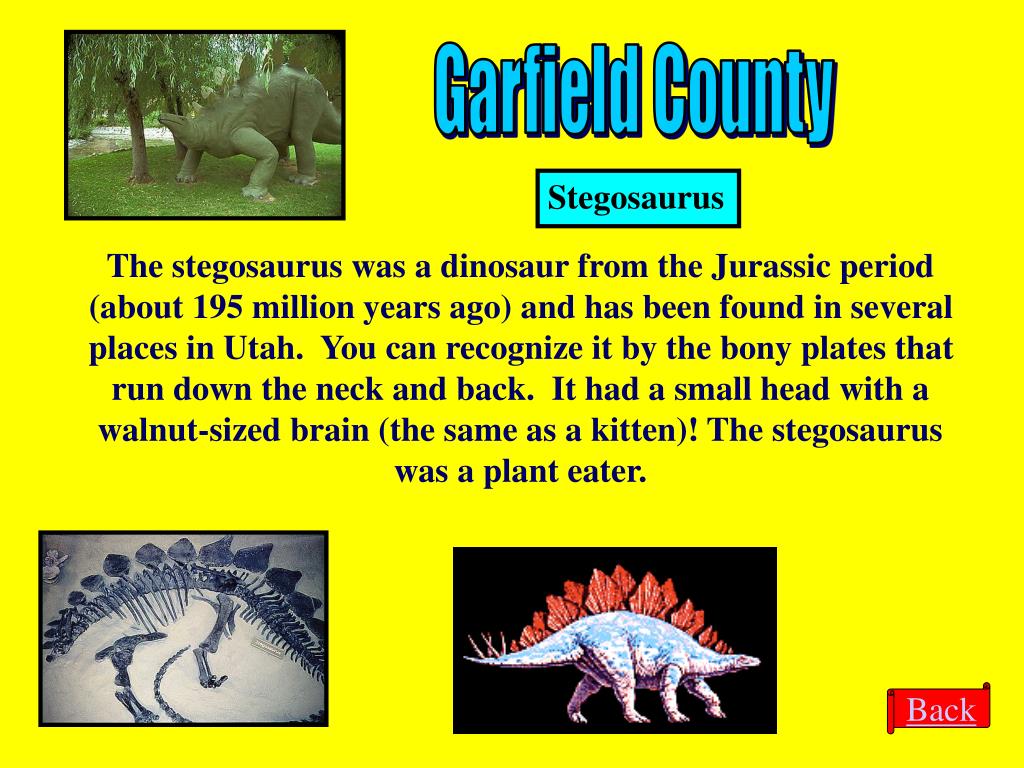 Garfield County

Stegosaurus

The stegosaurus was a dinosaur from the Jurassic period (about 195 million years ago) and has been found in several places in Utah. You can recognize it by the bony plates that run down the neck and back. It had a small head with a walnut-sized brain (the same as a kitten)! The stegosaurus was a plant eater.

Back